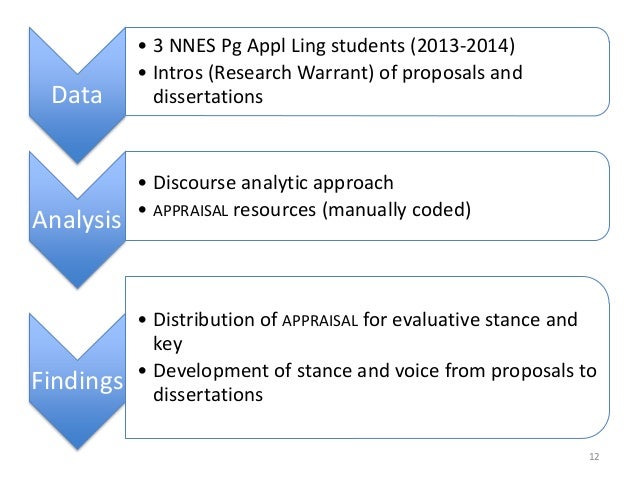 Data

• 3 NNES Pg Appl Ling students (2013-2014)
• Intros (Research Warrant) of proposals and dissertations

Analysis

• Discourse analytic approach
• APPRAISAL resources (manually coded)

Findings

• Distribution of APPRAISAL for evaluative stance and key
• Development of stance and voice from proposals to dissertations

12